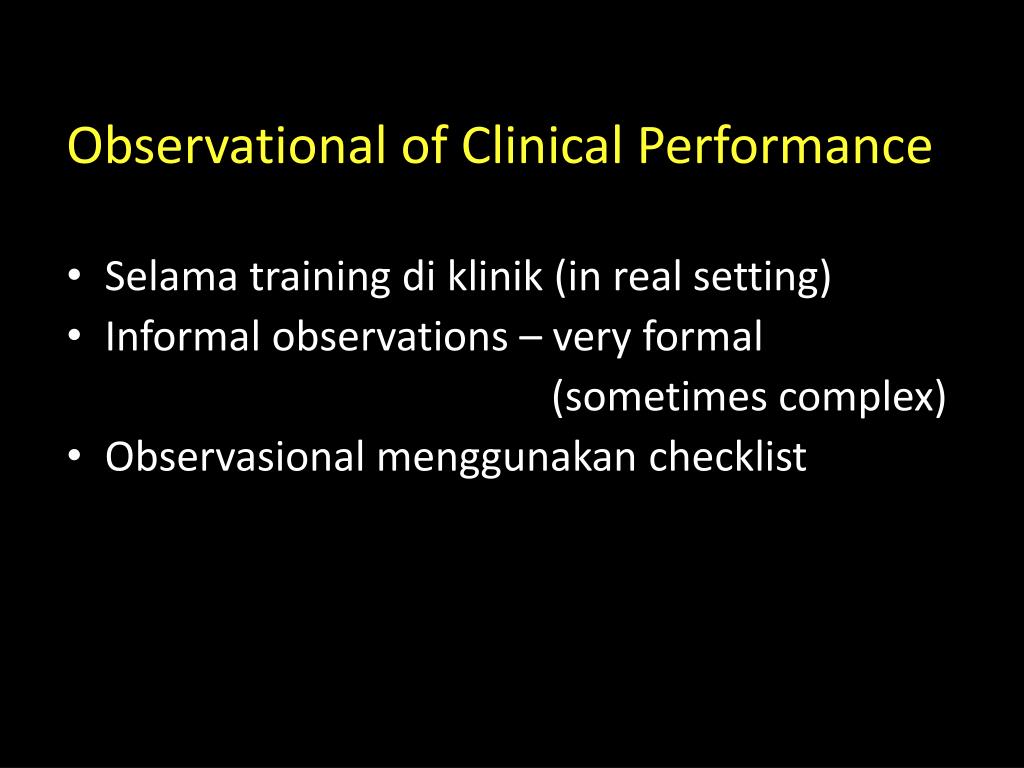 Observational of Clinical Performance

• Selama training di klinik (in real setting)
• Informal observations – very formal (sometimes complex)
• Observasional menggunakan checklist